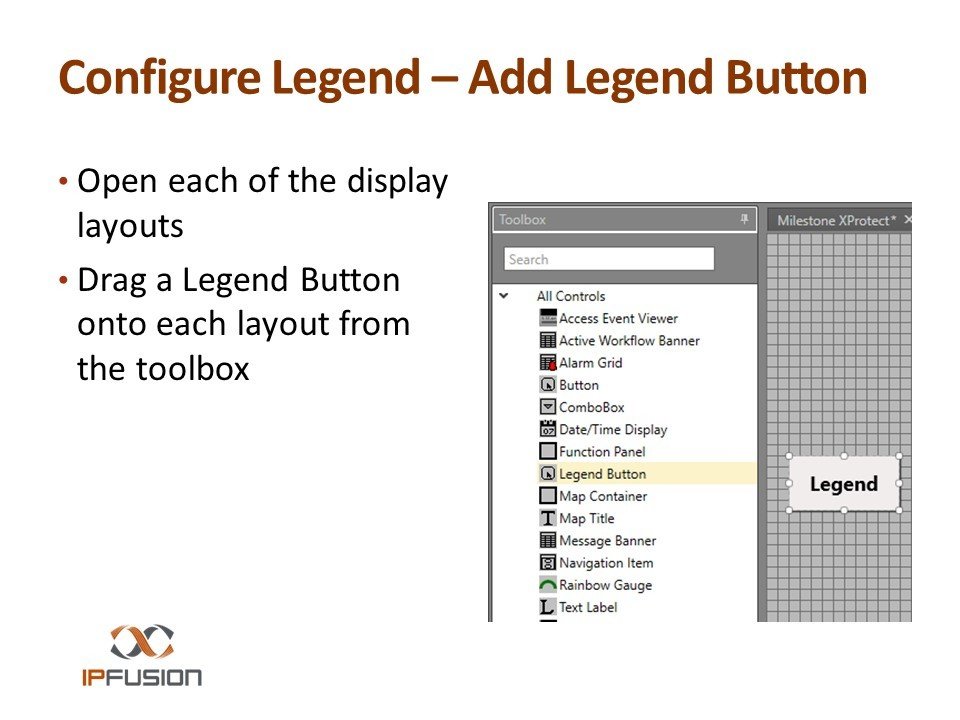 Configure Legend – Add Legend Button

• Open each of the display layouts

• Drag a Legend Button onto each layout from the toolbox

Toolbox

Search

All Controls
Access Event Viewer
Active Workflow Banner
Alarm Grid
Button
ComboBox
Date/Time Display
Function Panel
Legend Button
Map Container
Map Title
Message Banner
Navigation Item
Rainbow Gauge
Text Label

Milestone XProtect*

Legend

IPFUSION